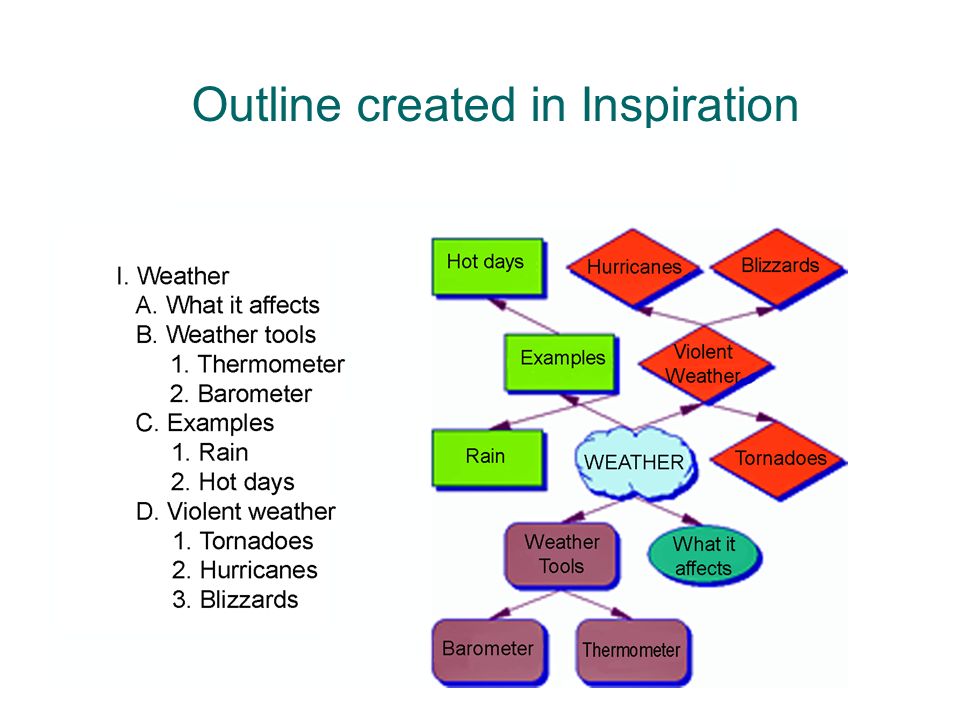 Outline created in Inspiration

I. Weather
A. What it affects
B. Weather tools
1. Thermometer
2. Barometer
C. Examples
1. Rain
2. Hot days
D. Violent weather
1. Tornadoes
2. Hurricanes
3. Blizzards

Hot days
Hurricanes
Blizzards
Examples
Violent Weather
Rain
WEATHER
Tornadoes
Weather Tools
What it affects
Barometer
Thermometer